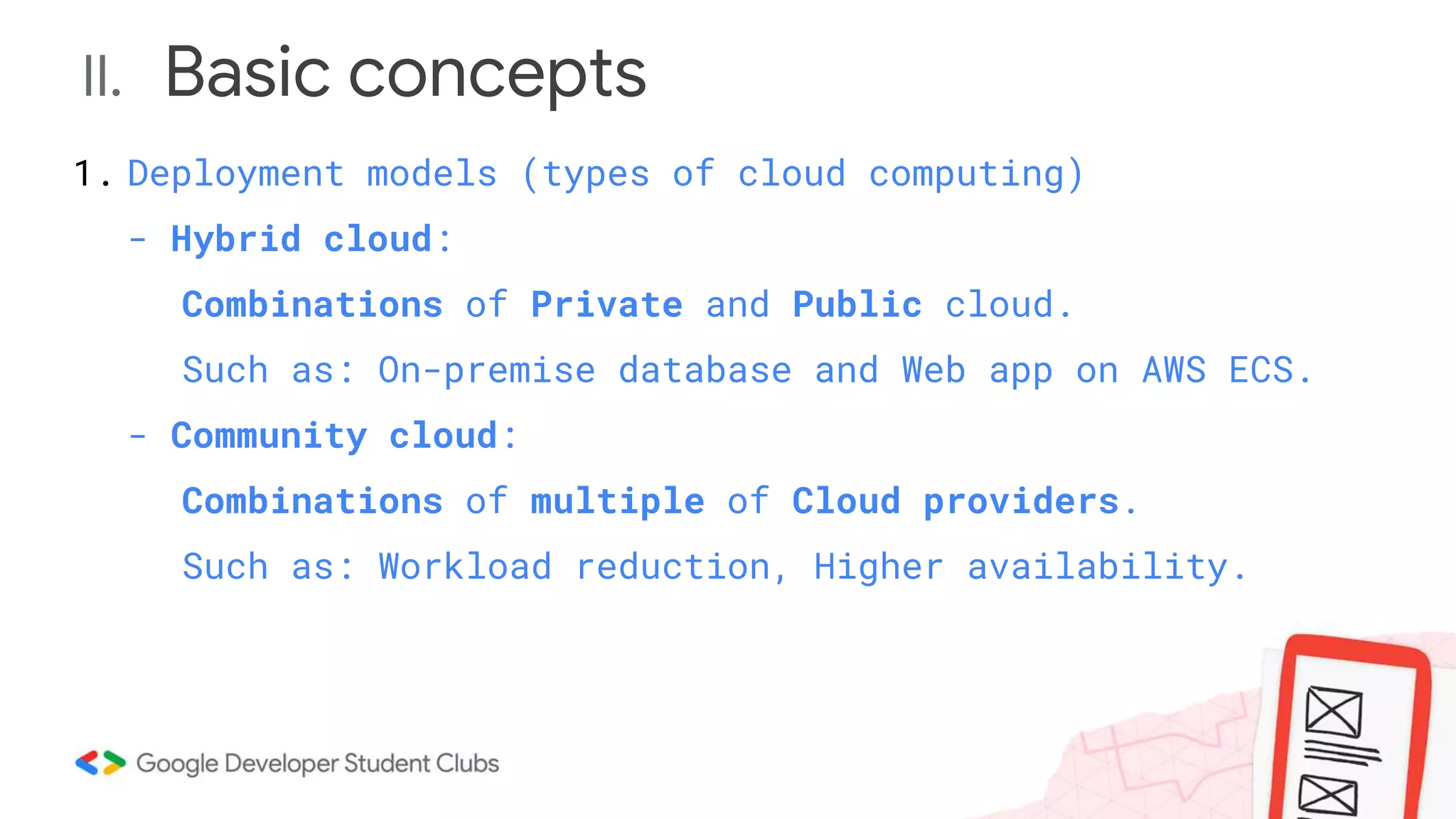 II. Basic concepts

1. Deployment models (types of cloud computing)

- Hybrid cloud:

Combinations of Private and Public cloud.

Such as: On-premise database and Web app on AWS ECS.

- Community cloud:

Combinations of multiple of Cloud providers.

Such as: Workload reduction, Higher availability.

Google Developer Student Clubs